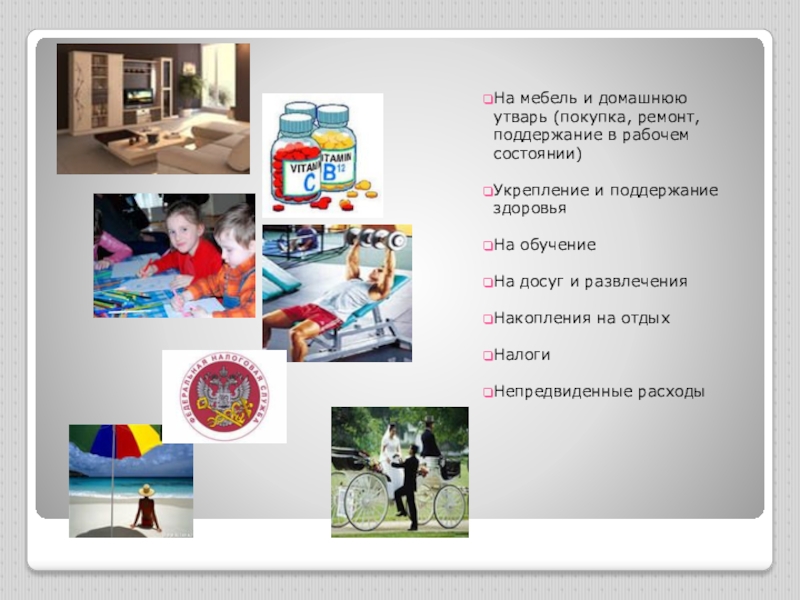 VITAMIN C

VITAMIN B12

ФЕДЕРАЛЬНАЯ НАЛОГОВАЯ СЛУЖБА

На мебель и домашнюю утварь (покупка, ремонт, поддержание в рабочем состоянии)

Укрепление и поддержание здоровья

На обучение

На досуг и развлечения

Накопления на отдых

Налоги

Непредвиденные расходы